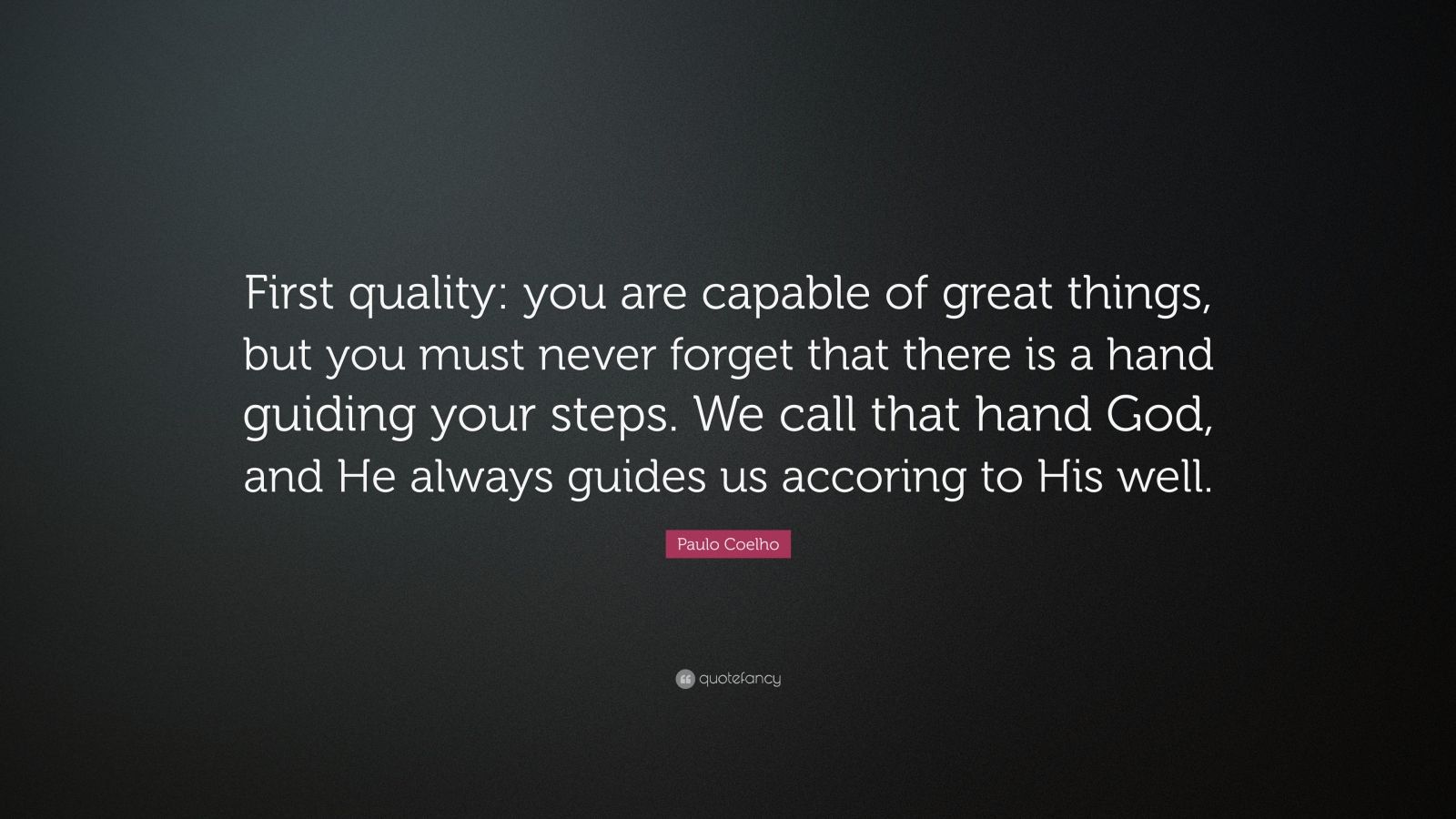 First quality: you are capable of great things, but you must never forget that there is a hand guiding your steps. We call that hand God, and He always guides us accoring to His well.

Paulo Coelho

quotefancy